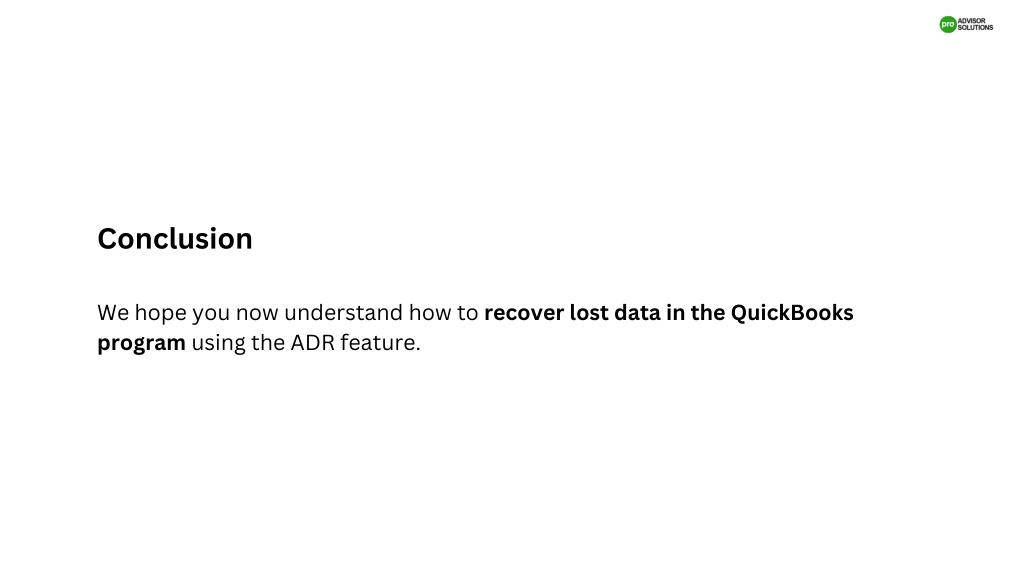 pro ADVISOR SOLUTIONS

Conclusion

We hope you now understand how to recover lost data in the QuickBooks program using the ADR feature.